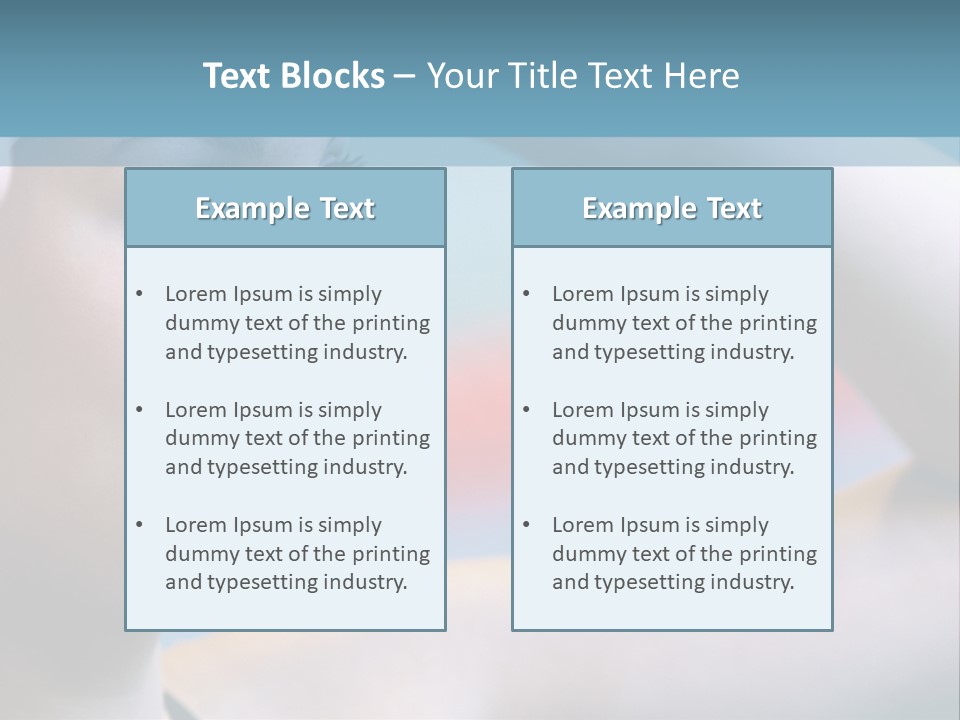 Text Blocks – Your Title Text Here

Example Text

• Lorem Ipsum is simply dummy text of the printing and typesetting industry.

• Lorem Ipsum is simply dummy text of the printing and typesetting industry.

• Lorem Ipsum is simply dummy text of the printing and typesetting industry.

Example Text

• Lorem Ipsum is simply dummy text of the printing and typesetting industry.

• Lorem Ipsum is simply dummy text of the printing and typesetting industry.

• Lorem Ipsum is simply dummy text of the printing and typesetting industry.